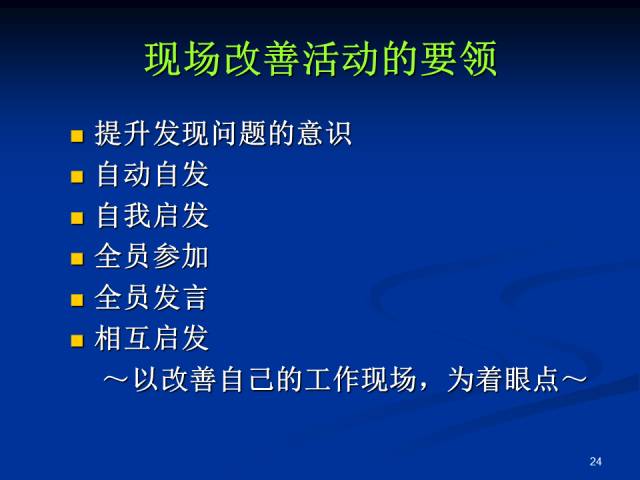 现场改善活动的要领

■ 提升发现问题的意识
■ 自动自发
■ 自我启发
■ 全员参加
■ 全员发言
■ 相互启发

～以改善自己的工作现场，为着眼点～

24